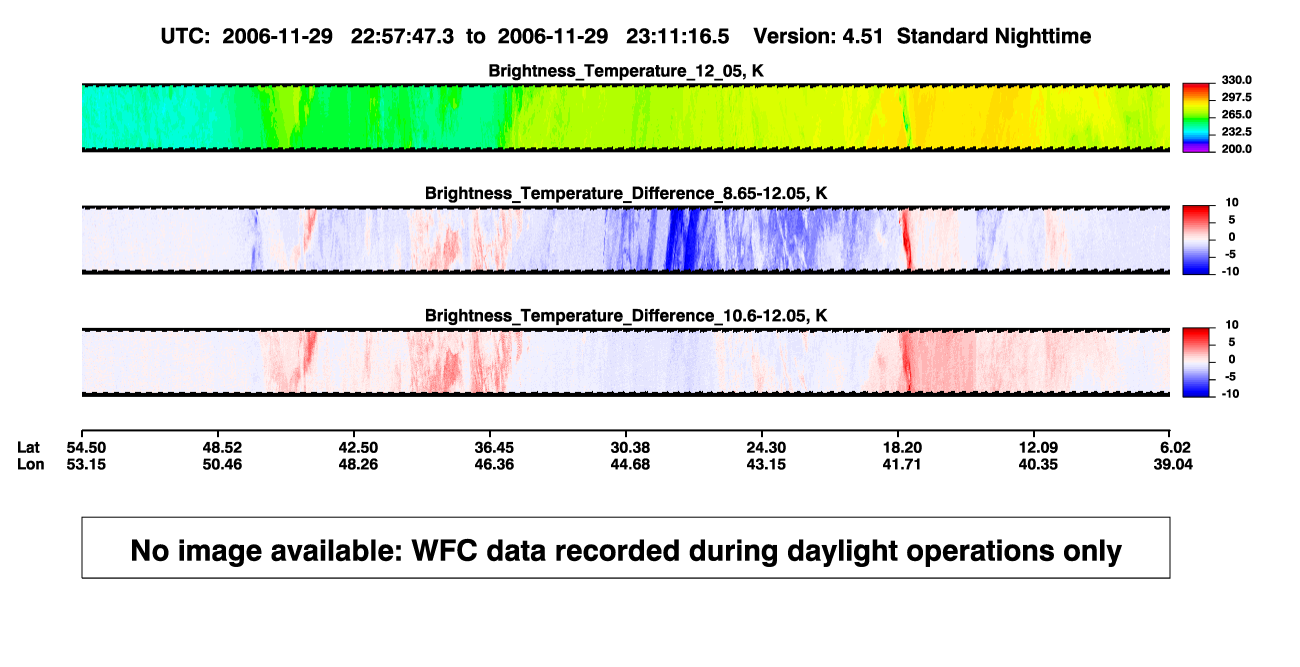 UTC: 2006-11-29 22:57:47.3 to 2006-11-29 23:11:16.5 Version: 4.51 Standard Nighttime

Brightness_Temperature_12_05, K

330.0
297.5
265.0
232.5
200.0

Brightness_Temperature_Difference_8.65-12.05, K

10
5
0
-5
-10

Brightness_Temperature_Difference_10.6-12.05, K

10
5
0
-5
-10

| Lat | 54.50 | 48.52 | 42.50 | 36.45 | 30.38 | 24.30 | 18.20 | 12.09 | 6.02 |
|---|---|---|---|---|---|---|---|---|---|
| Lon | 53.15 | 50.46 | 48.26 | 46.36 | 44.68 | 43.15 | 41.71 | 40.35 | 39.04 |

No image available: WFC data recorded during daylight operations only